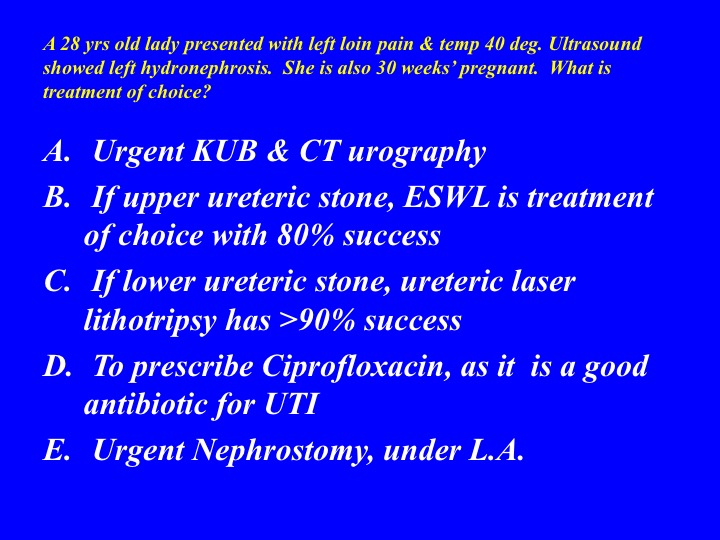 A 28 yrs old lady presented with left loin pain & temp 40 deg. Ultrasound showed left hydronephrosis. She is also 30 weeks' pregnant. What is treatment of choice?

A. Urgent KUB & CT urography

B. If upper ureteric stone, ESWL is treatment of choice with 80% success

C. If lower ureteric stone, ureteric laser lithotripsy has >90% success

D. To prescribe Ciprofloxacin, as it is a good antibiotic for UTI

E. Urgent Nephrostomy, under L.A.